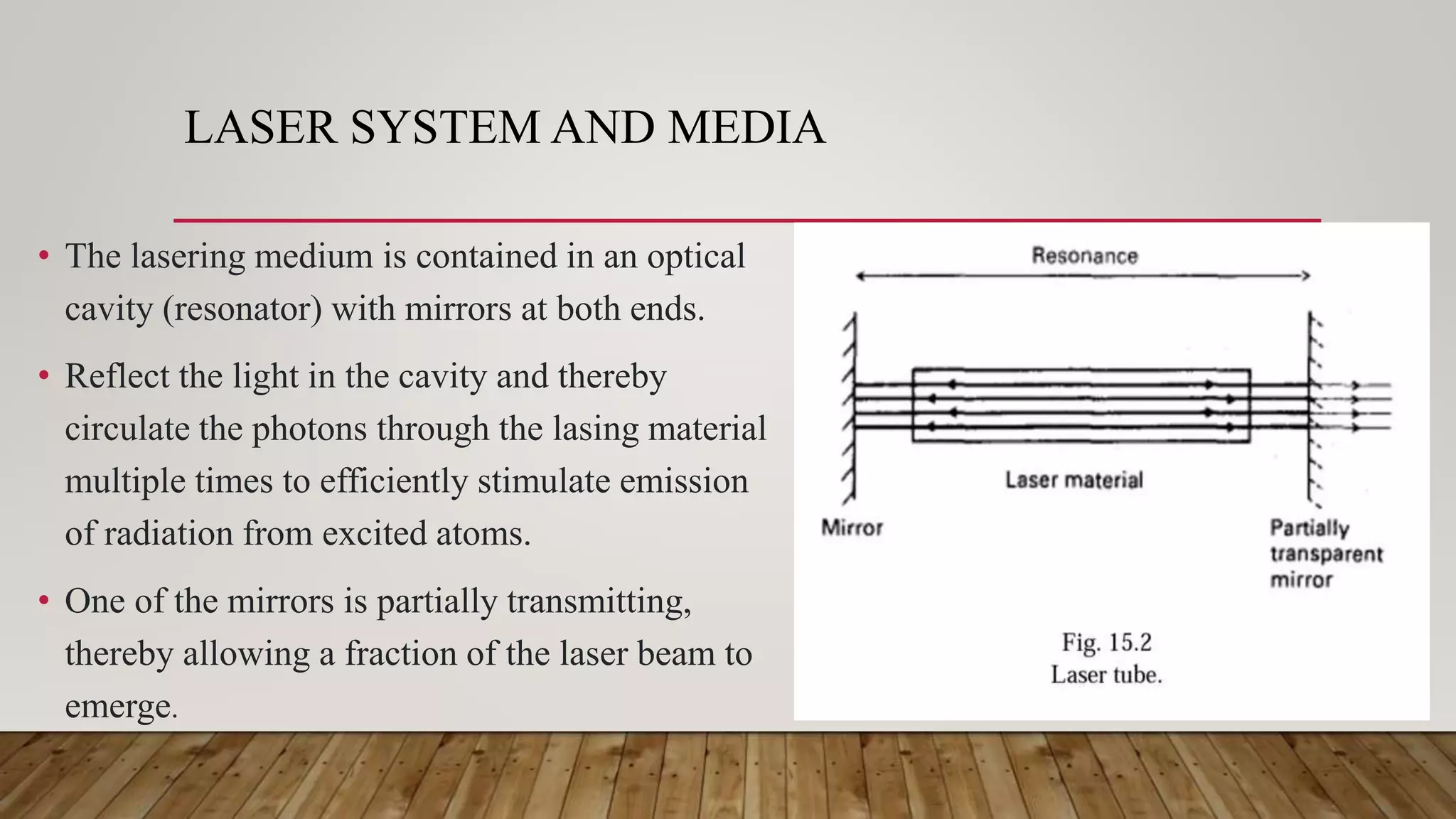 LASER SYSTEM AND MEDIA

• The lasering medium is contained in an optical cavity (resonator) with mirrors at both ends.

• Reflect the light in the cavity and thereby circulate the photons through the lasing material multiple times to efficiently stimulate emission of radiation from excited atoms.

• One of the mirrors is partially transmitting, thereby allowing a fraction of the laser beam to emerge.

Resonance

Laser material

Mirror

Partially transparent mirror

Fig. 15.2
Laser tube.